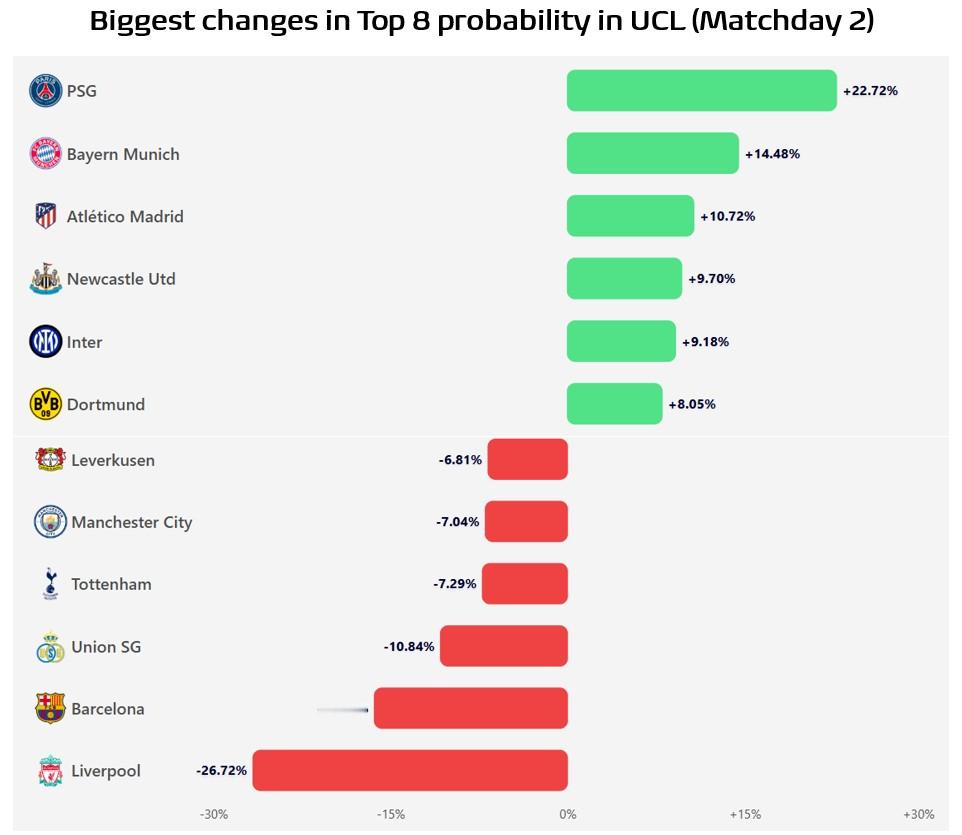 Biggest changes in Top 8 probability in UCL (Matchday 2)

PSG +22.72%
Bayern Munich +14.48%
Atlético Madrid +10.72%
Newcastle Utd +9.70%
Inter +9.18%
Dortmund +8.05%
Leverkusen -6.81%
Manchester City -7.04%
Tottenham -7.29%
Union SG -10.84%
Barcelona
Liverpool -26.72%

-30% -15% 0% +15% +30%